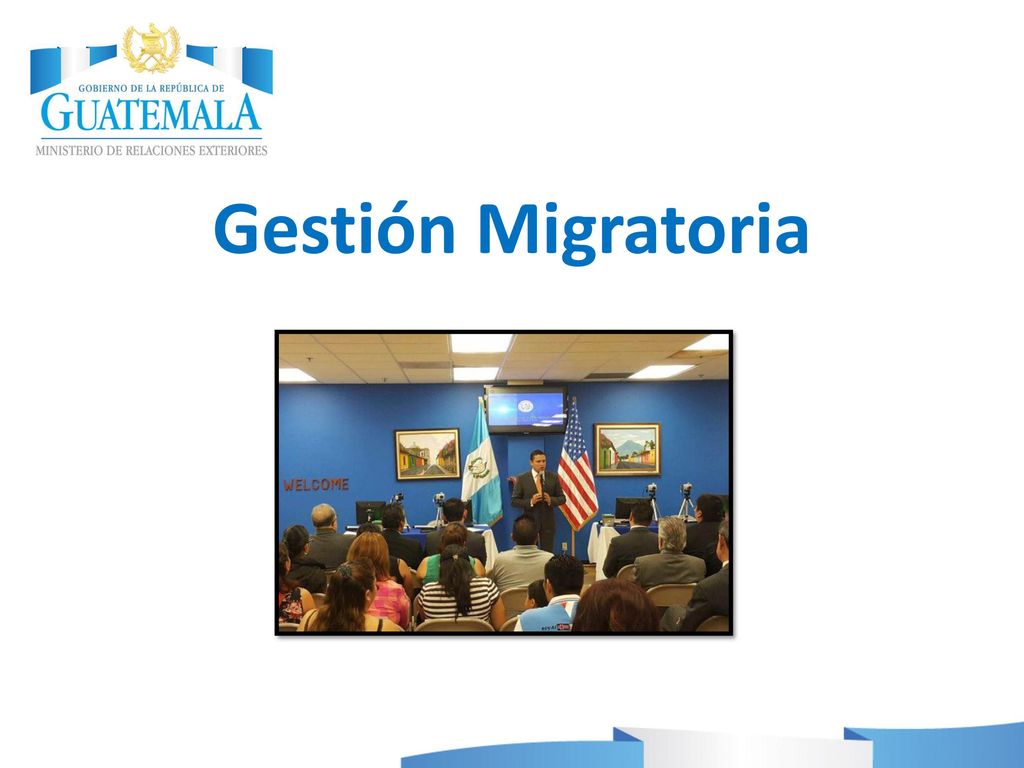 GOBIERNO DE LA REPÚBLICA DE
GUATEMALA
MINISTERIO DE RELACIONES EXTERIORES

Gestión Migratoria

WELCOME